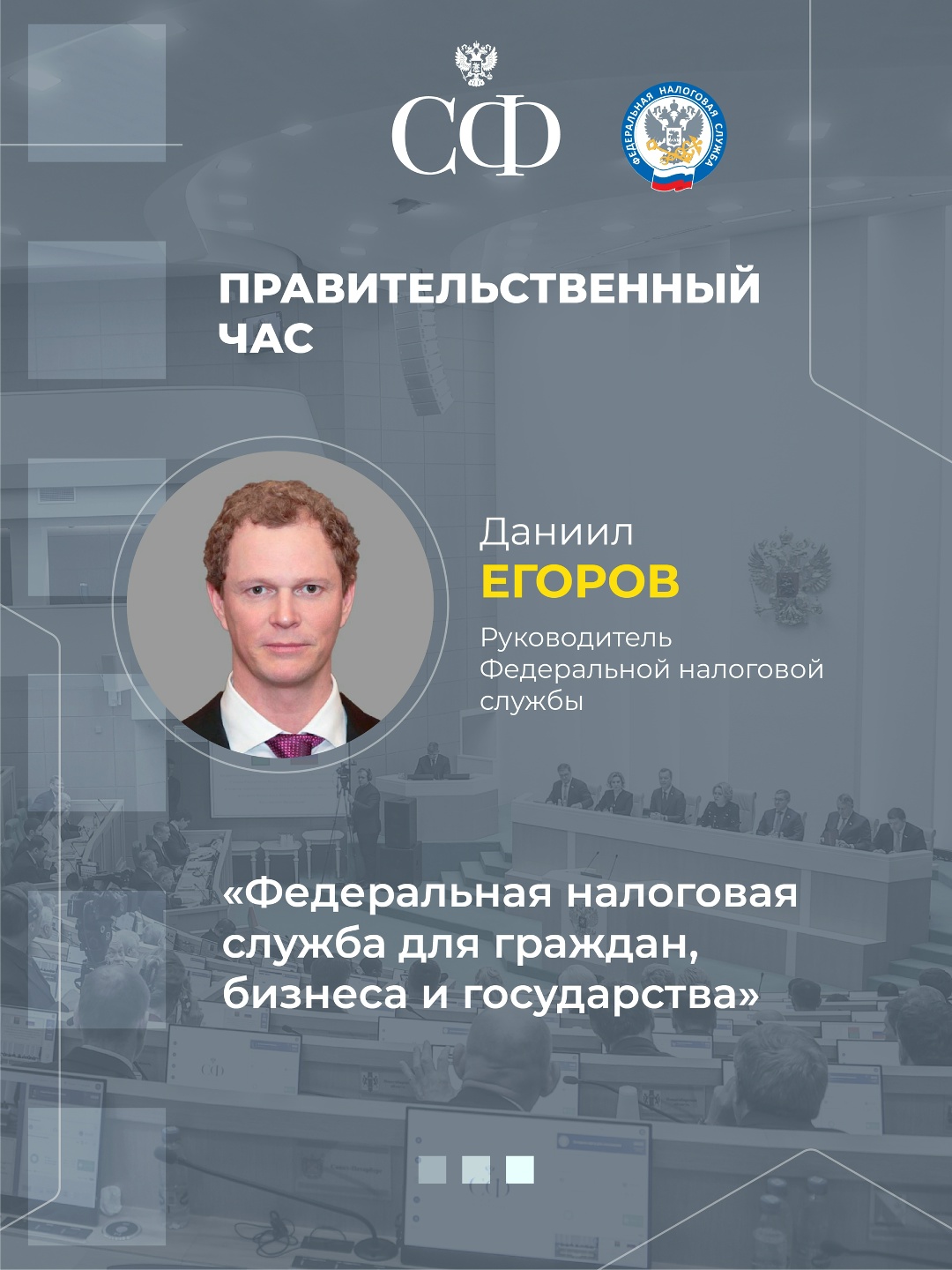 СФ

ФЕДЕРАЛЬНАЯ НАЛОГОВАЯ СЛУЖБА

ПРАВИТЕЛЬСТВЕННЫЙ ЧАС

Даниил
ЕГОРОВ

Руководитель Федеральной налоговой службы

«Федеральная налоговая служба для граждан, бизнеса и государства»